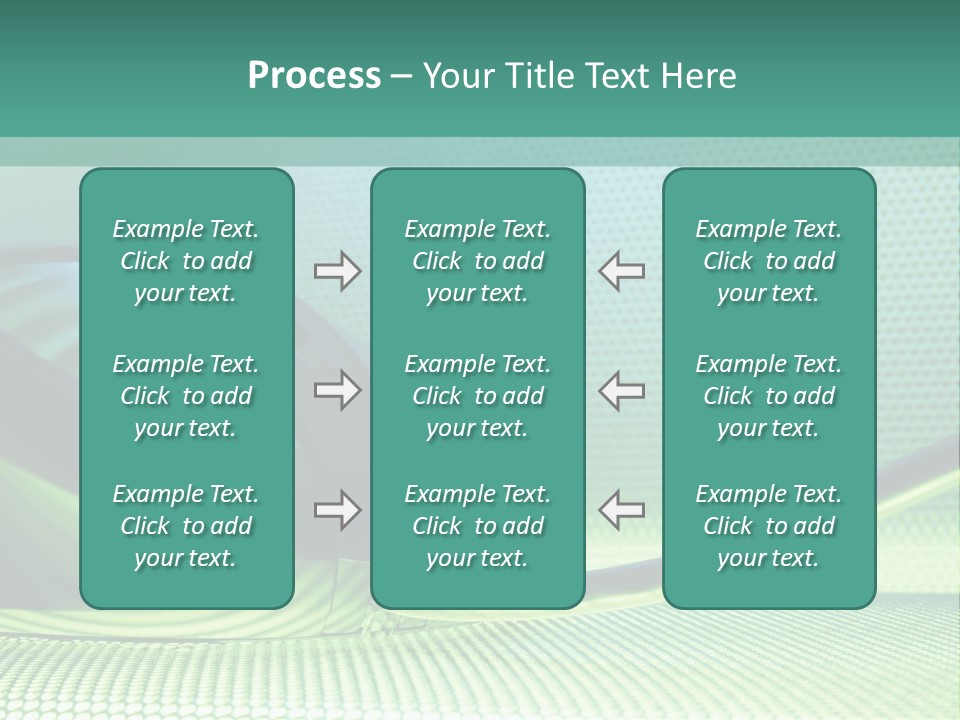 Process – Your Title Text Here

Example Text. Click to add your text.

Example Text. Click to add your text.

Example Text. Click to add your text.

Example Text. Click to add your text.

Example Text. Click to add your text.

Example Text. Click to add your text.

Example Text. Click to add your text.

Example Text. Click to add your text.

Example Text. Click to add your text.